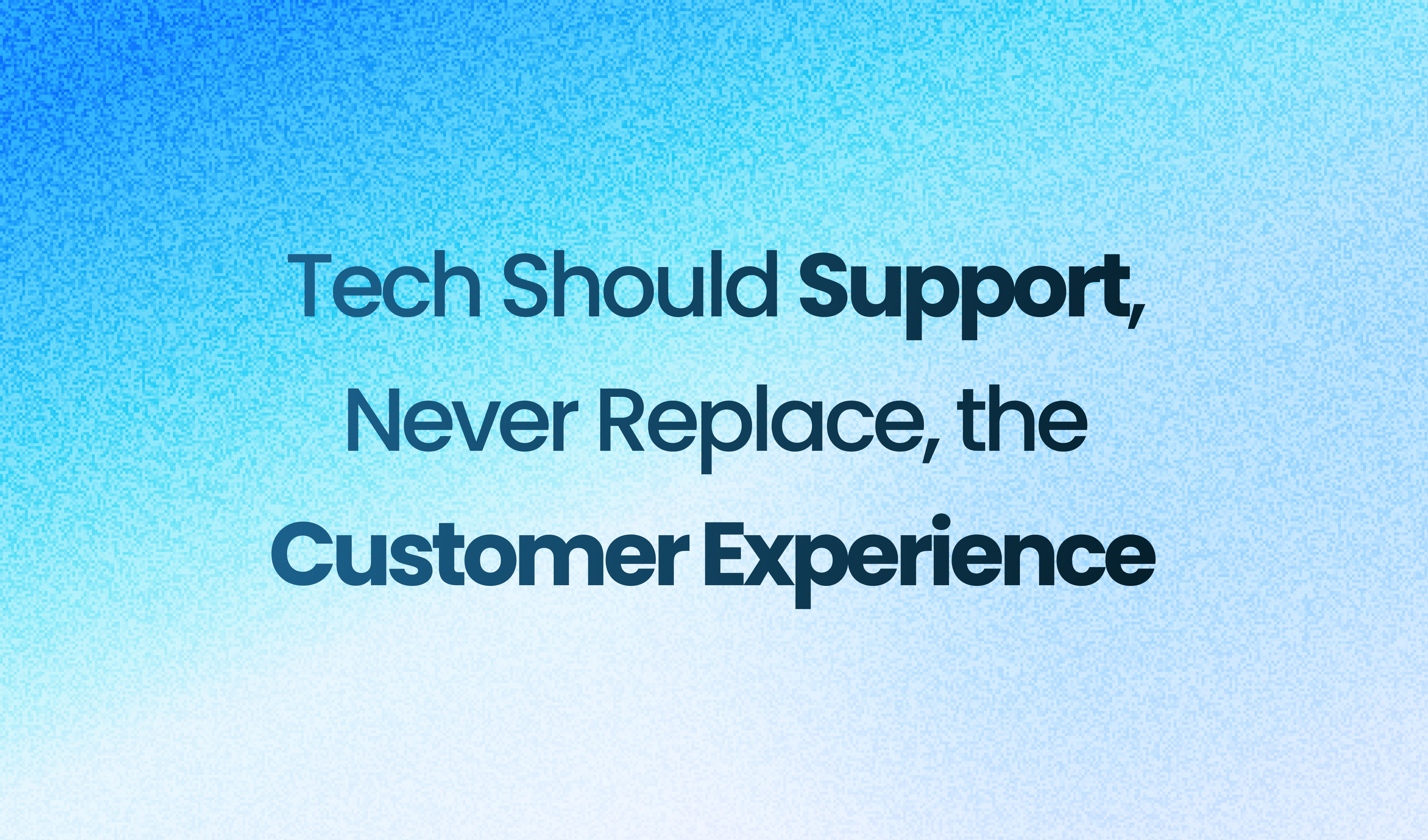 Tech Should Support, Never Replace, the Customer Experience